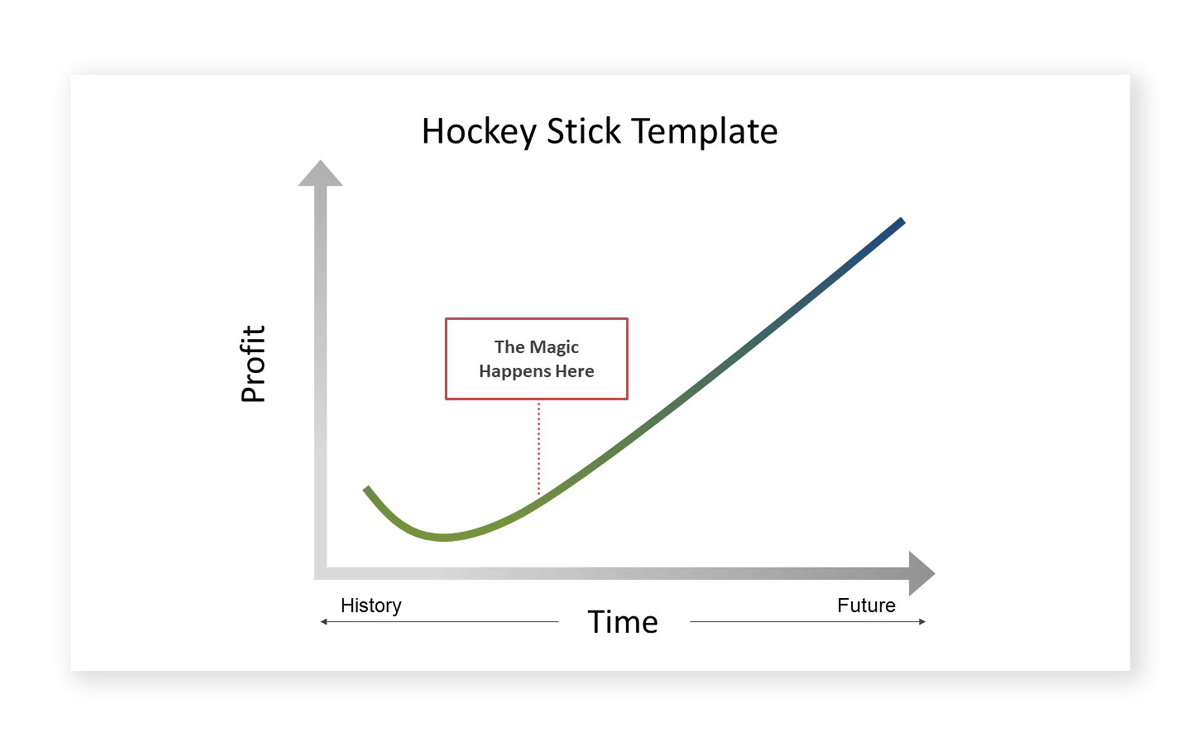 Hockey Stick Template

Profit

The Magic Happens Here

History

Time

Future